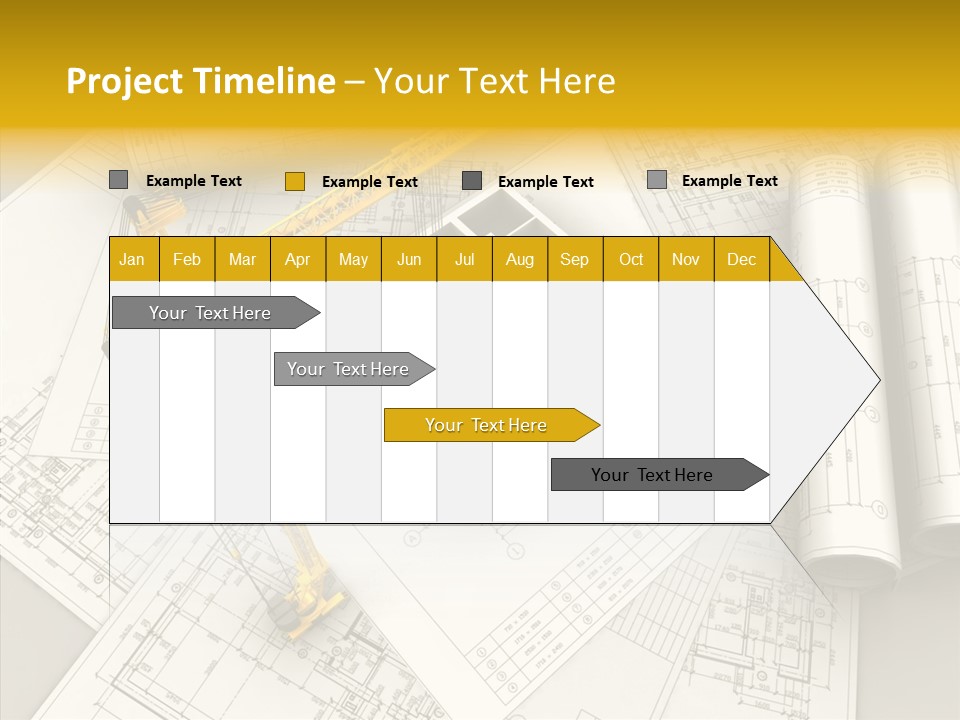 Project Timeline – Your Text Here

Example Text
Example Text
Example Text
Example Text

| Jan | Feb | Mar | Apr | May | Jun | Jul | Aug | Sep | Oct | Nov | Dec |
|---|---|---|---|---|---|---|---|---|---|---|---|

Your Text Here
Your Text Here
Your Text Here
Your Text Here